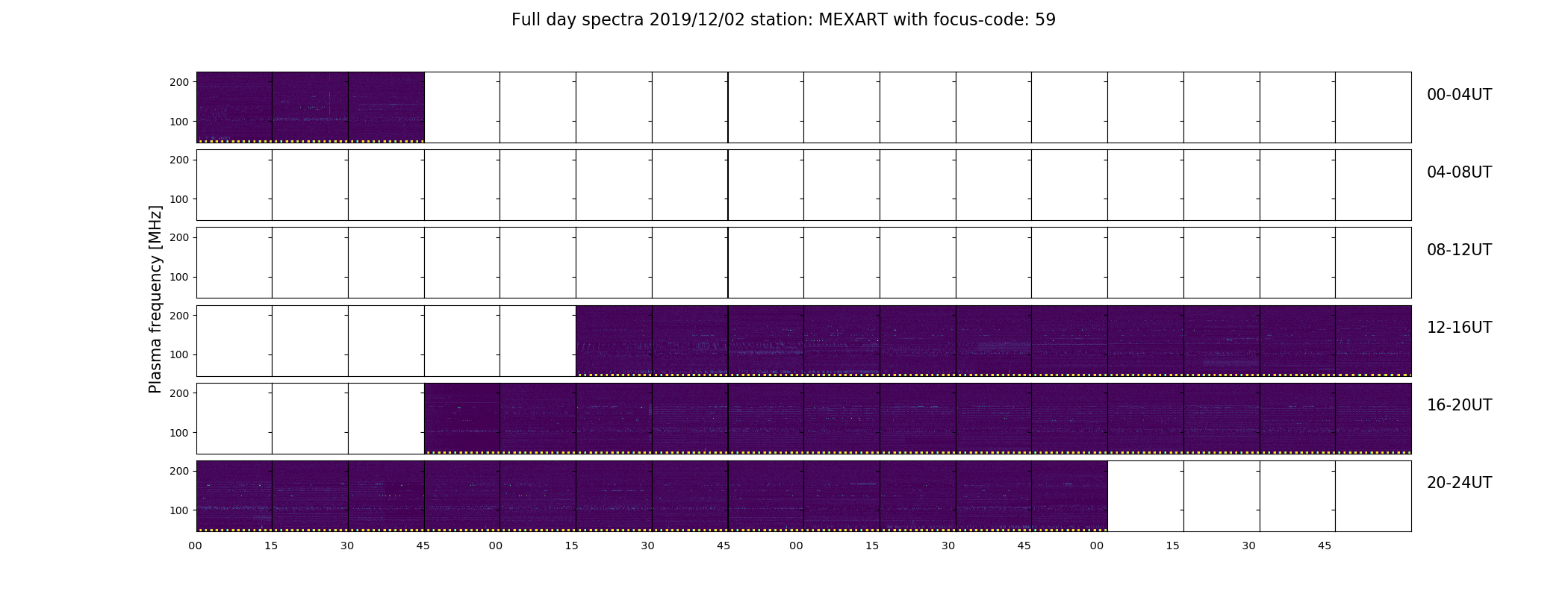 Full day spectra 2019/12/02 station: MEXART with focus-code: 59

Plasma frequency [MHz]

200
100
00-04UT

200
100
04-08UT

200
100
08-12UT

200
100
12-16UT

200
100
16-20UT

200
100
20-24UT

00 15 30 45 00 15 30 45 00 15 30 45 00 15 30 45